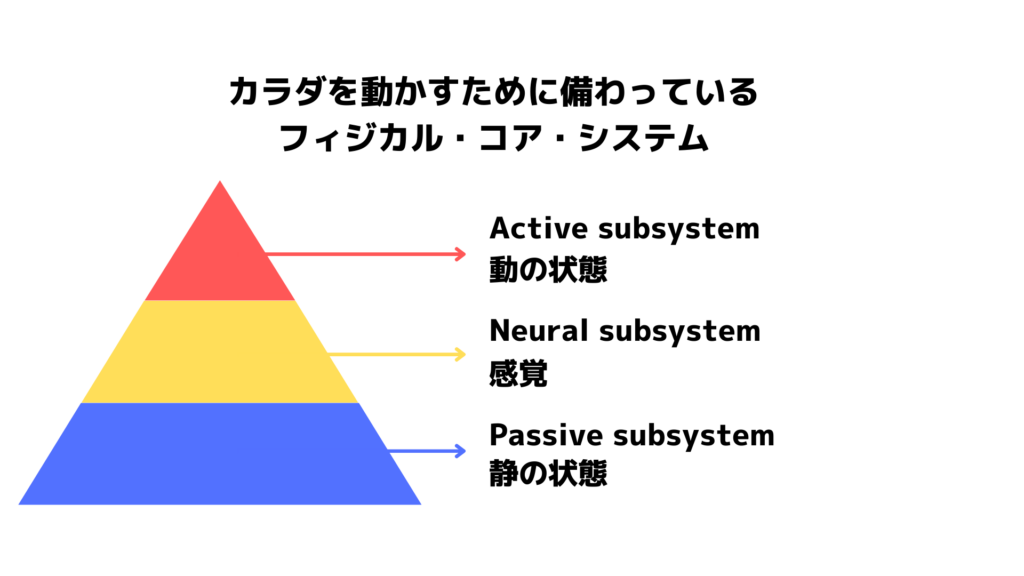 カラダを動かすために備わっている
フィジカル・コア・システム

Active subsystem
動の状態

Neural subsystem
感覚

Passive subsystem
静の状態